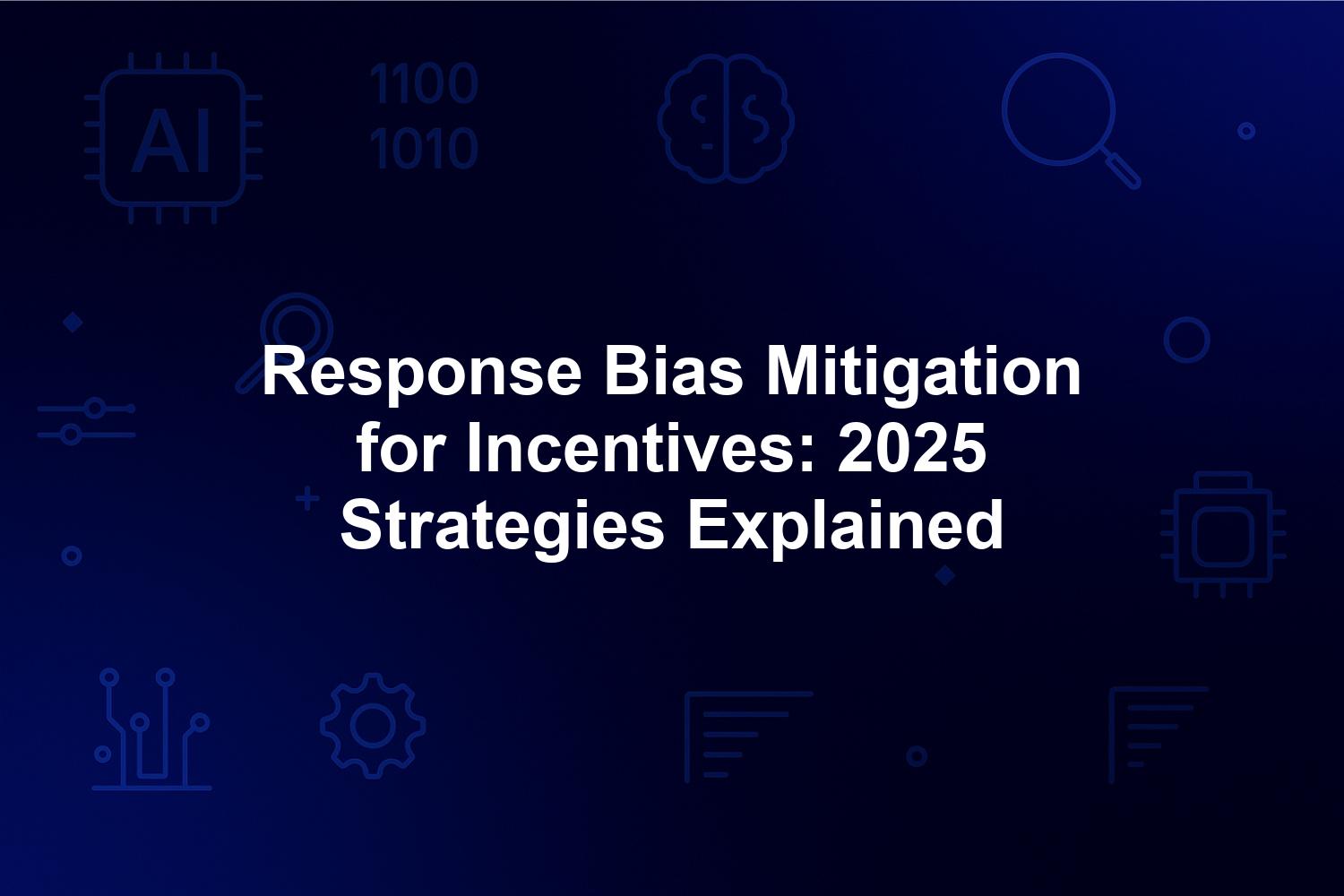 AI

1100
1010

Response Bias Mitigation for Incentives: 2025 Strategies Explained